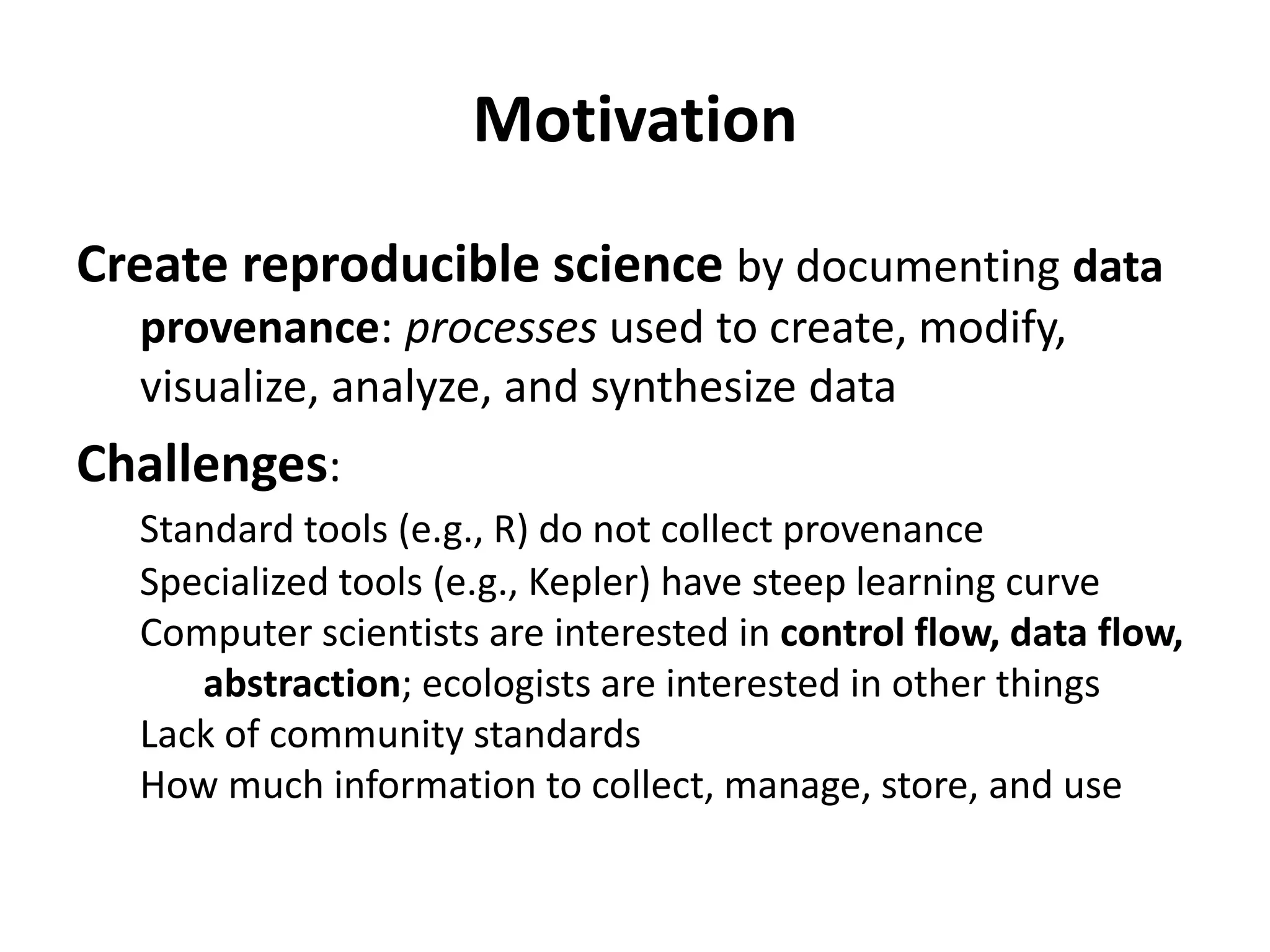 Motivation

Create reproducible science by documenting data provenance: processes used to create, modify, visualize, analyze, and synthesize data

Challenges:

Standard tools (e.g., R) do not collect provenance

Specialized tools (e.g., Kepler) have steep learning curve

Computer scientists are interested in control flow, data flow, abstraction; ecologists are interested in other things

Lack of community standards

How much information to collect, manage, store, and use